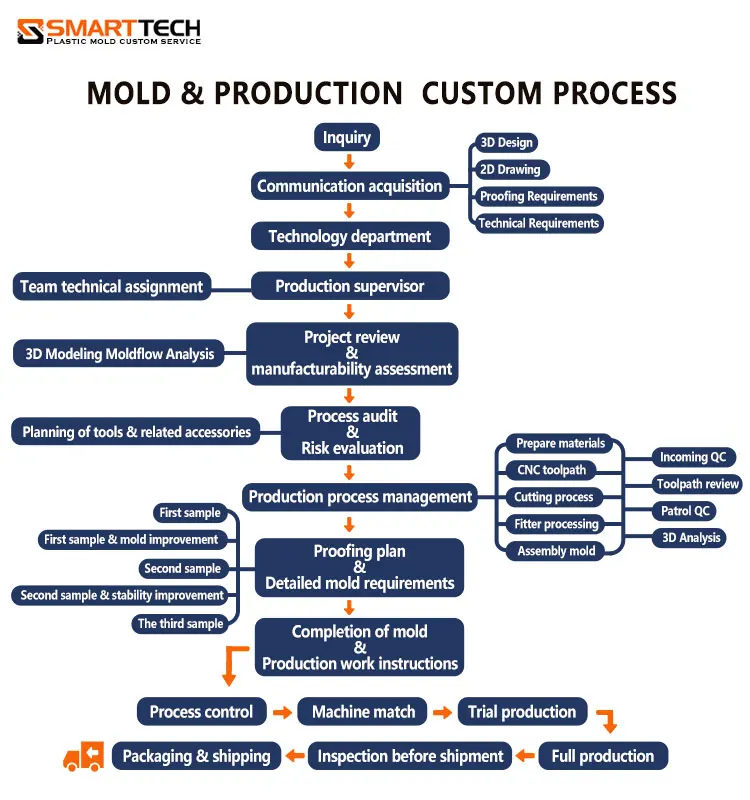 SMARTTECH
PLASTIC MOLD CUSTOM SERVICE

MOLD & PRODUCTION CUSTOM PROCESS

Inquiry

Communication acquisition

3D Design
2D Drawing
Proofing Requirements
Technical Requirements

Technology department

Team technical assignment
Production supervisor

3D Modeling Moldflow Analysis
Project review & manufacturability assessment

Planning of tools & related accessories
Process audit & Risk evaluation

Production process management

Prepare materials
CNC toolpath
Cutting process
Fitter processing
Assembly mold

Incoming QC
Toolpath review
Patrol QC
3D Analysis

First sample
First sample & mold improvement
Second sample
Second sample & stability improvement
The third sample

Proofing plan & Detailed mold requirements

Completion of mold & Production work instructions

Process control
Machine match
Trial production
Full production
Inspection before shipment
Packaging & shipping